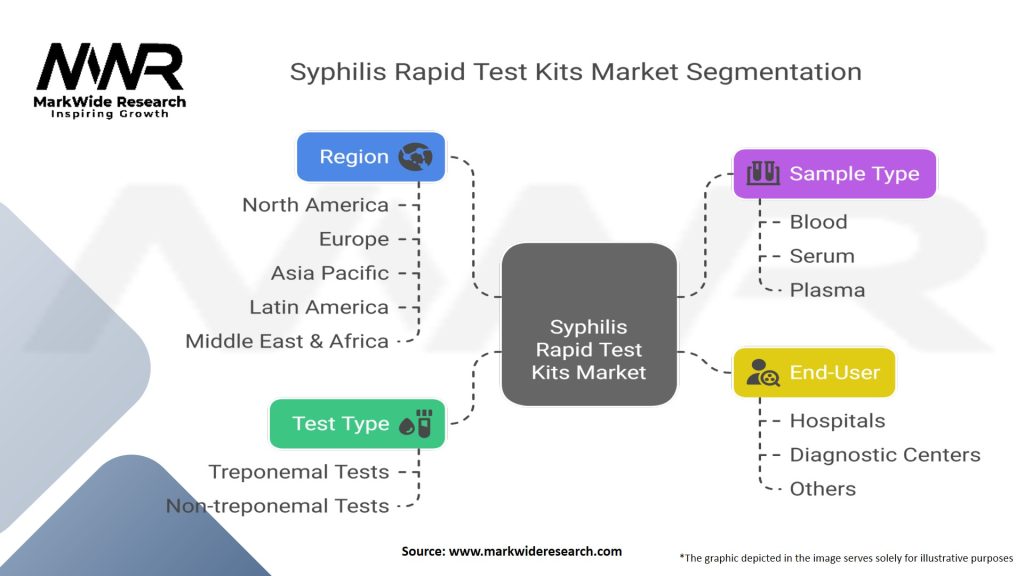 MWR
MarkWide Research
Inspiring Growth

Syphilis Rapid Test Kits Market Segmentation

Region
North America
Europe
Asia Pacific
Latin America
Middle East & Africa

Test Type
Treponemal Tests
Non-treponemal Tests

Syphilis Rapid Test Kits Market

Sample Type
Blood
Serum
Plasma

End-User
Hospitals
Diagnostic Centers
Others

Source: www.markwideresearch.com

*The graphic depicted in the image serves solely for illustrative purposes